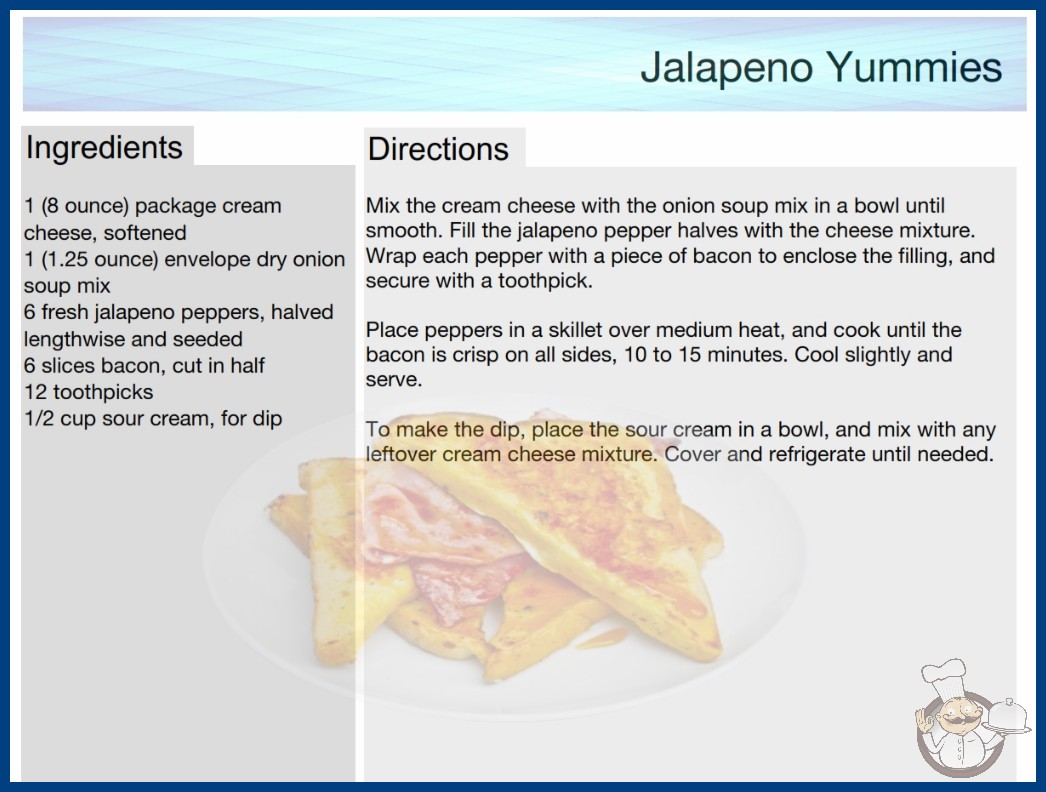 Jalapeno Yummies

Ingredients

1 (8 ounce) package cream cheese, softened
1 (1.25 ounce) envelope dry onion soup mix
6 fresh jalapeno peppers, halved lengthwise and seeded
6 slices bacon, cut in half
12 toothpicks
1/2 cup sour cream, for dip

Directions

Mix the cream cheese with the onion soup mix in a bowl until smooth. Fill the jalapeno pepper halves with the cheese mixture. Wrap each pepper with a piece of bacon to enclose the filling, and secure with a toothpick.

Place peppers in a skillet over medium heat, and cook until the bacon is crisp on all sides, 10 to 15 minutes. Cool slightly and serve.

To make the dip, place the sour cream in a bowl, and mix with any leftover cream cheese mixture. Cover and refrigerate until needed.